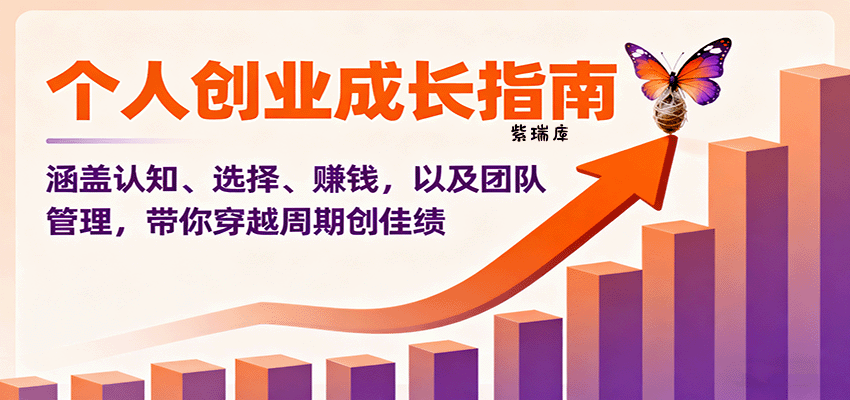 个人创业成长指南

紫瑞库

涵盖认知、选择、赚钱，以及团队管理，带你穿越周期创佳绩